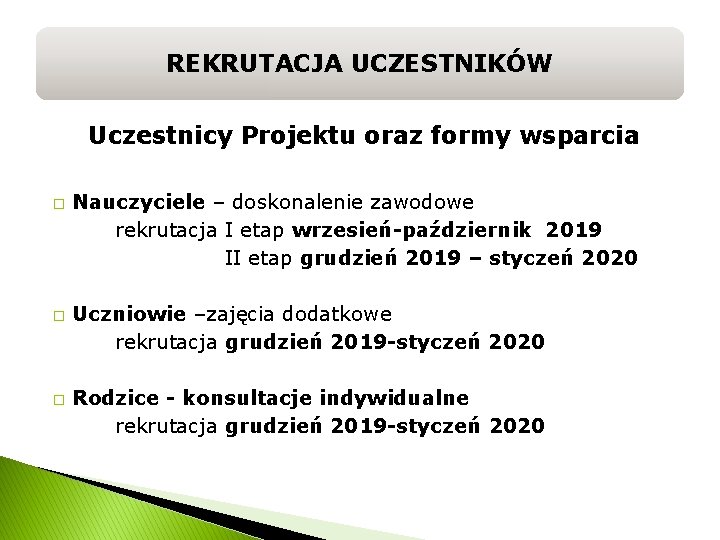 REKRUTACJA UCZESTNIKÓW

Uczestnicy Projektu oraz formy wsparcia

□ Nauczyciele – doskonalenie zawodowe
rekrutacja I etap wrzesień-październik 2019
II etap grudzień 2019 – styczeń 2020

□ Uczniowie –zajęcia dodatkowe
rekrutacja grudzień 2019-styczeń 2020

□ Rodzice - konsultacje indywidualne
rekrutacja grudzień 2019-styczeń 2020